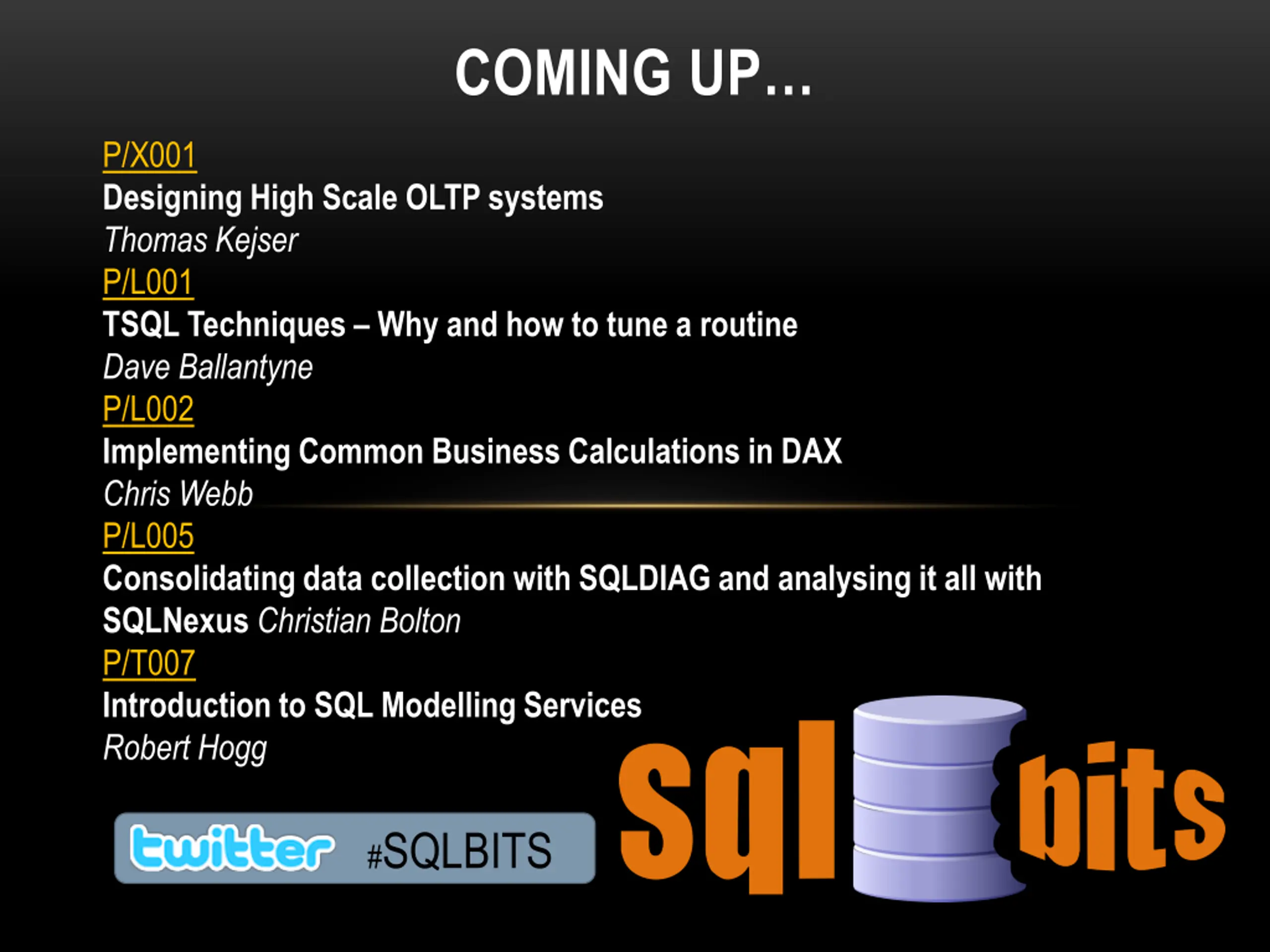 COMING UP…

P/X001
Designing High Scale OLTP systems
Thomas Kejser
P/L001
TSQL Techniques – Why and how to tune a routine
Dave Ballantyne
P/L002
Implementing Common Business Calculations in DAX
Chris Webb
P/L005
Consolidating data collection with SQLDIAG and analysing it all with SQLNexus Christian Bolton
P/T007
Introduction to SQL Modelling Services
Robert Hogg

twitter #SQLBITS

sql bits